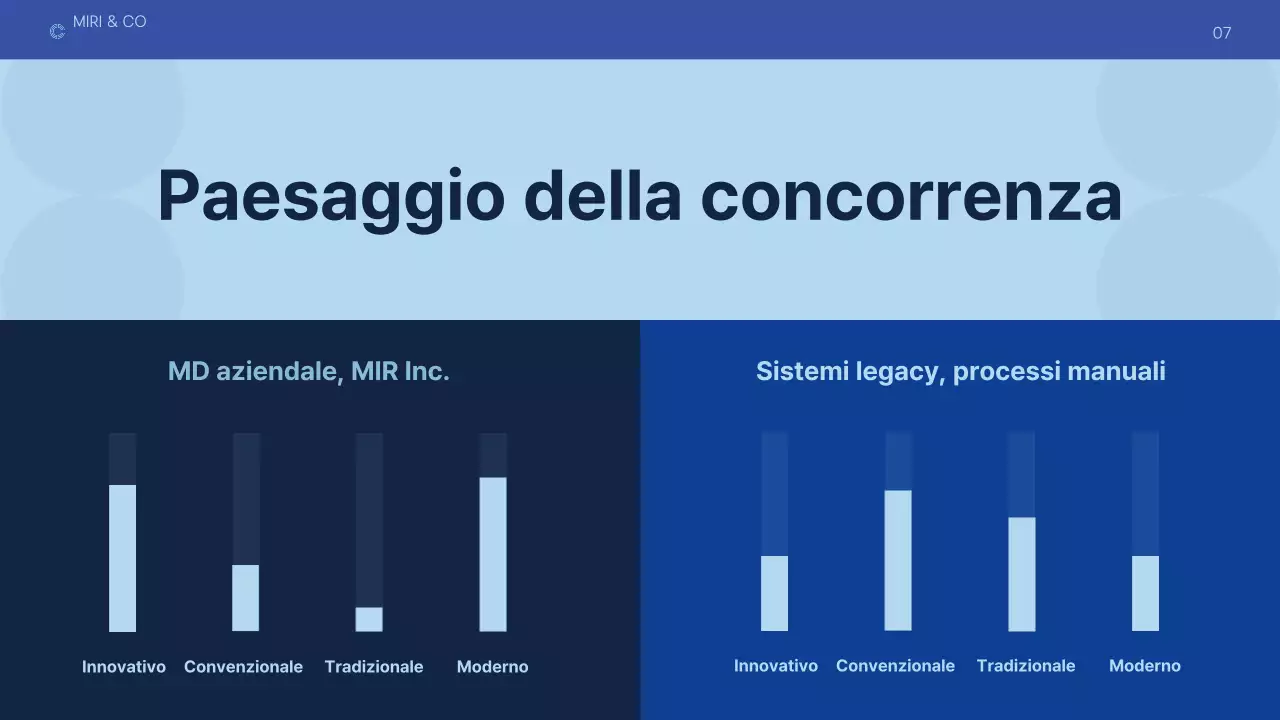 MIRI & CO

07

Paesaggio della concorrenza

MD aziendale, MIR Inc.

Innovativo Convenzionale Tradizionale Moderno

Sistemi legacy, processi manuali

Innovativo Convenzionale Tradizionale Moderno